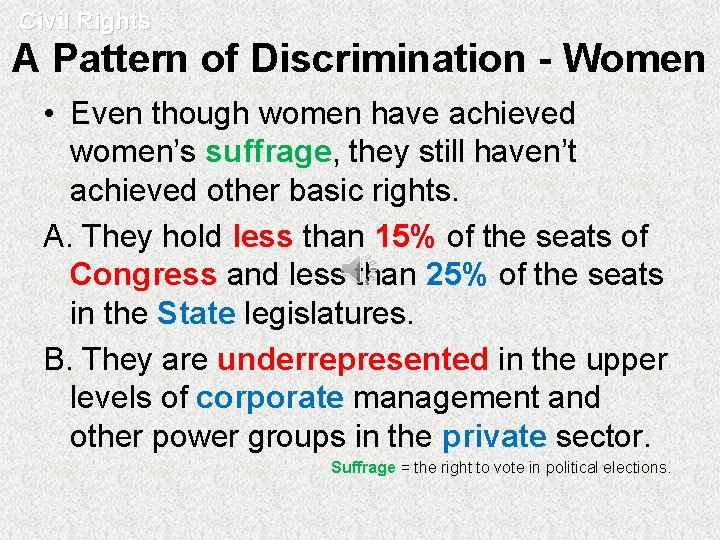 Civil Rights

A Pattern of Discrimination - Women

• Even though women have achieved women's suffrage, they still haven't achieved other basic rights.

A. They hold less than 15% of the seats of Congress and less than 25% of the seats in the State legislatures.

B. They are underrepresented in the upper levels of corporate management and other power groups in the private sector.

Suffrage = the right to vote in political elections.